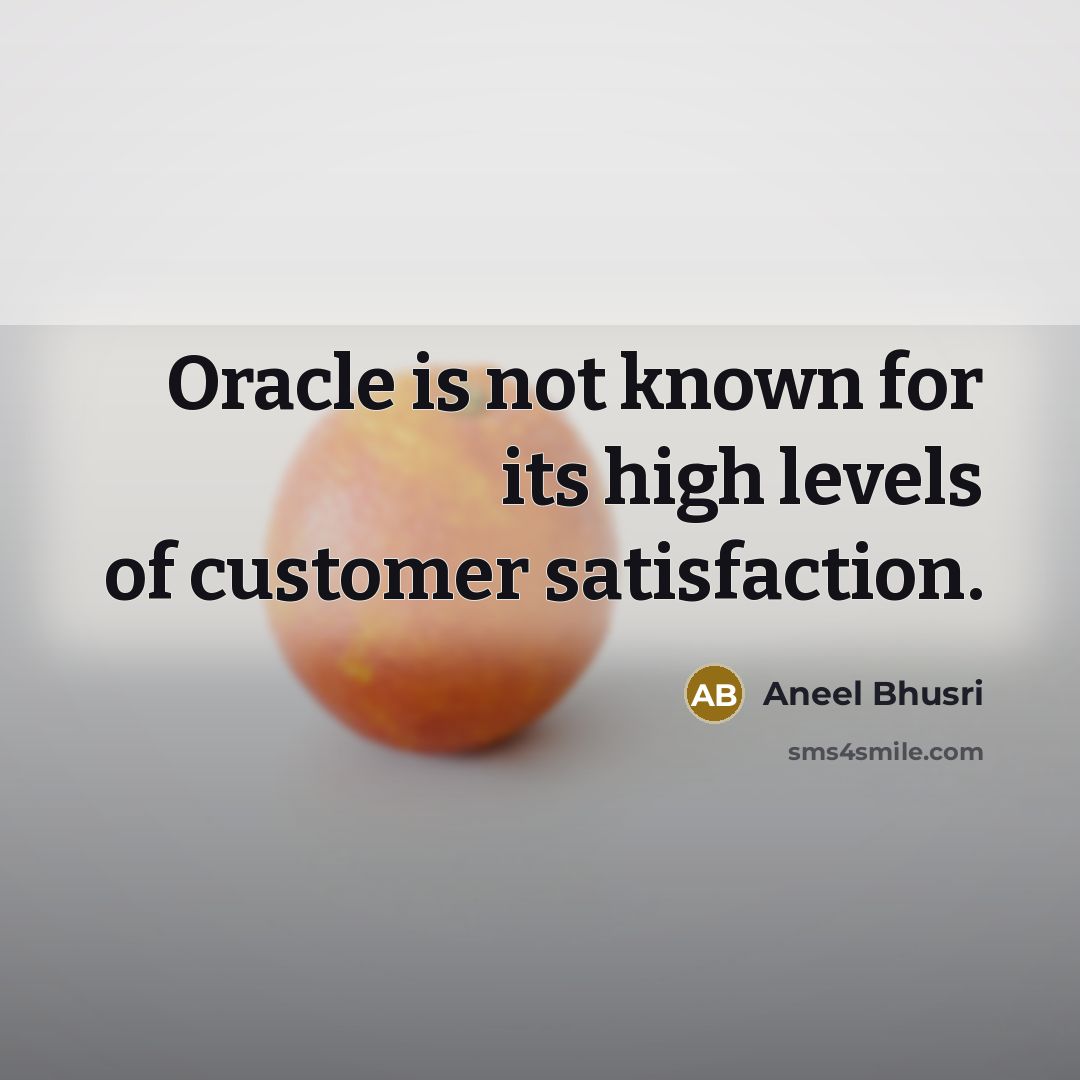 Oracle is not known for its high levels of customer satisfaction.

AB Aneel Bhusri

sms4smile.com